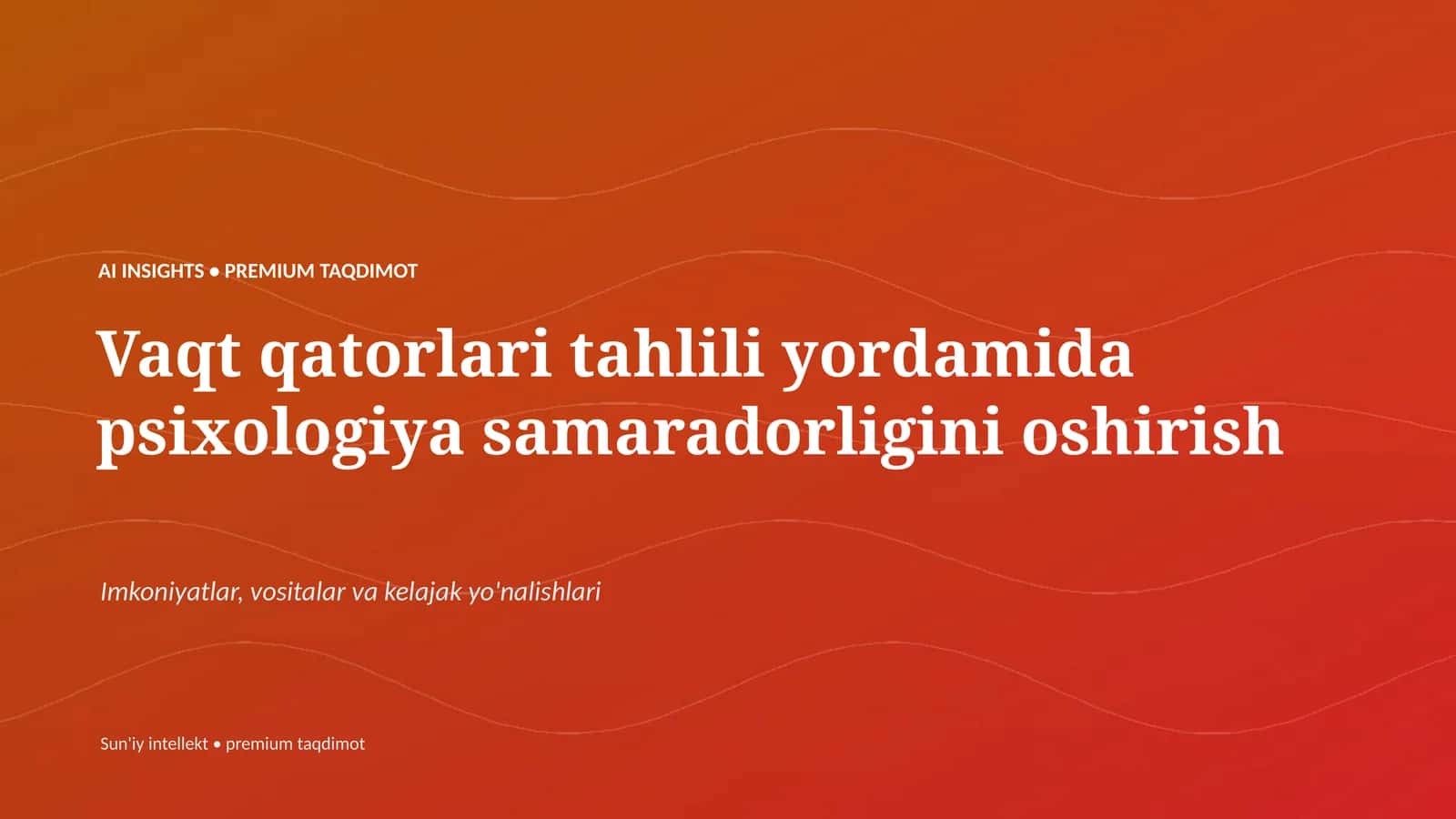 AI INSIGHTS • PREMIUM TAQDIMOT

Vaqt qatorlari tahlili yordamida psixologiya samaradorligini oshirish

Imkoniyatlar, vositalar va kelajak yo'nalishlari

Sun'iy intellekt • premium taqdimot